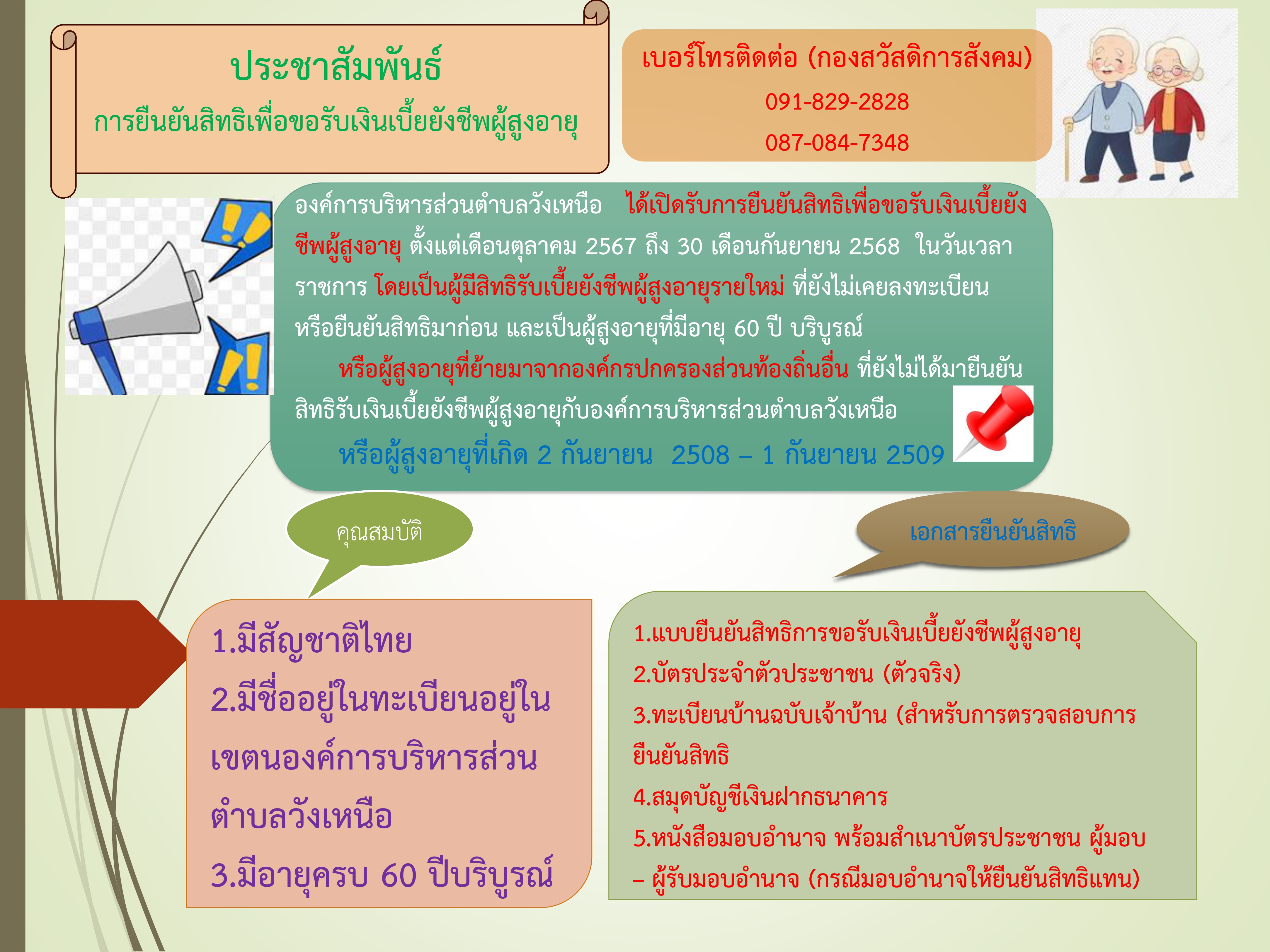 ประชาสัมพันธ์
การยืนยันสิทธิเพื่อขอรับเงินเบี้ยยังชีพผู้สูงอายุ

เบอร์โทรติดต่อ (กองสวัสดิการสังคม)
091-829-2828
087-084-7348

องค์การบริหารส่วนตำบลวังเหนือ ได้เปิดรับการยืนยันสิทธิเพื่อขอรับเงินเบี้ยยังชีพผู้สูงอายุ ตั้งแต่เดือนตุลาคม 2567 ถึง 30 เดือนกันยายน 2568 ในวันเวลาราชการ โดยเป็นผู้มีสิทธิรับเบี้ยยังชีพผู้สูงอายุรายใหม่ ที่ยังไม่เคยลงทะเบียนหรือยืนยันสิทธิมาก่อน และเป็นผู้สูงอายุที่มีอายุ 60 ปี บริบูรณ์

หรือผู้สูงอายุที่ย้ายมาจากองค์กรปกครองส่วนท้องถิ่นอื่น ที่ยังไม่ได้มายืนยันสิทธิรับเงินเบี้ยยังชีพผู้สูงอายุกับองค์การบริหารส่วนตำบลวังเหนือ

หรือผู้สูงอายุที่เกิด 2 กันยายน 2508 – 1 กันยายน 2509

คุณสมบัติ

เอกสารยืนยันสิทธิ

1.มีสัญชาติไทย
2.มีชื่ออยู่ในทะเบียนอยู่ในเขตนองค์การบริหารส่วนตำบลวังเหนือ
3.มีอายุครบ 60 ปีบริบูรณ์

1.แบบยืนยันสิทธิการขอรับเงินเบี้ยยังชีพผู้สูงอายุ
2.บัตรประจำตัวประชาชน (ตัวจริง)
3.ทะเบียนบ้านฉบับเจ้าบ้าน (สำหรับการตรวจสอบการยืนยันสิทธิ
4.สมุดบัญชีเงินฝากธนาคาร
5.หนังสือมอบอำนาจ พร้อมสำเนาบัตรประชาชน ผู้มอบ – ผู้รับมอบอำนาจ (กรณีมอบอำนาจให้ยืนยันสิทธิแทน)